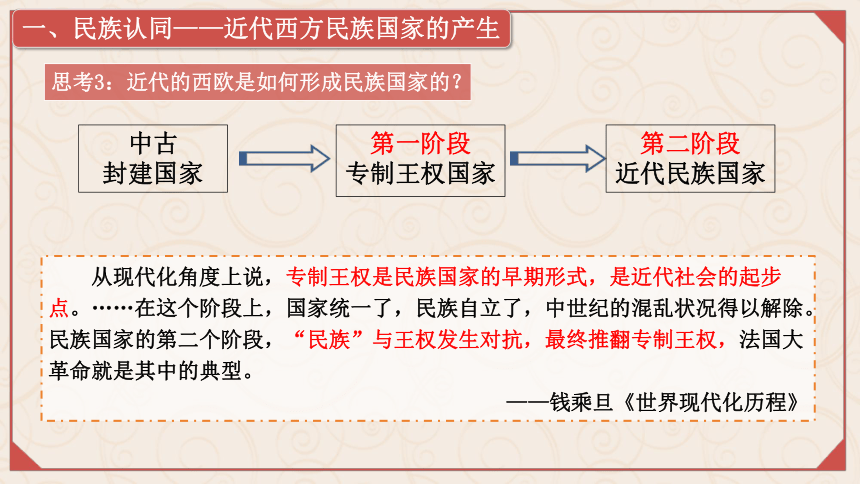 一、民族认同——近代西方民族国家的产生

思考3：近代的西欧是如何形成民族国家的？

中古
封建国家

第一阶段
专制王权国家

第二阶段
近代民族国家

从现代化角度上说，专制王权是民族国家的早期形式，是近代社会的起步点。……在这个阶段上，国家统一了，民族自立了，中世纪的混乱状况得以解除。民族国家的第二个阶段，“民族”与王权发生对抗，最终推翻专制王权，法国大革命就是其中的典型。

——钱乘旦《世界现代化历程》